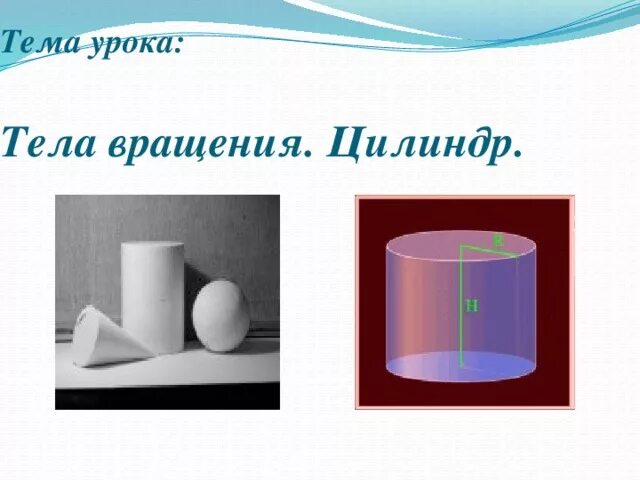 Тема урока:

Тела вращения. Цилиндр.

R

H